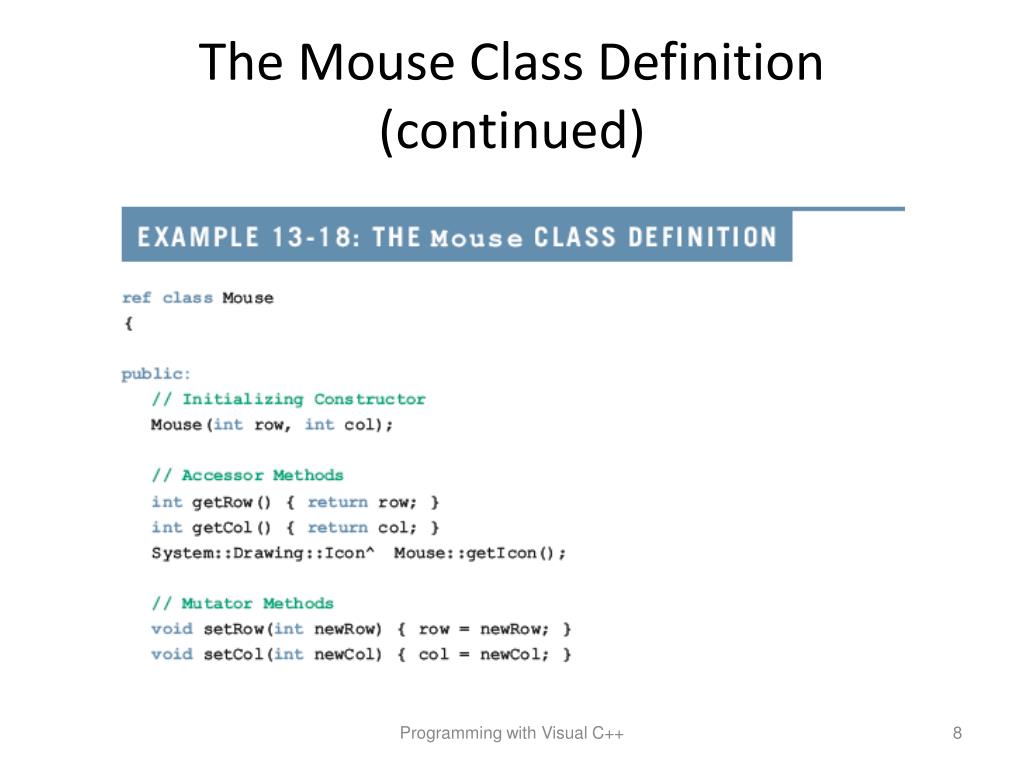 The Mouse Class Definition (continued)

EXAMPLE 13-18: THE Mouse CLASS DEFINITION

ref class Mouse
{

public:
   // Initializing Constructor
   Mouse(int row, int col);

   // Accessor Methods
   int getRow() { return row; }
   int getCol() { return col; }
   System::Drawing::Icon^  Mouse::getIcon();

   // Mutator Methods
   void setRow(int newRow) { row = newRow; }
   void setCol(int newCol) { col = newCol; }

Programming with Visual C++

8